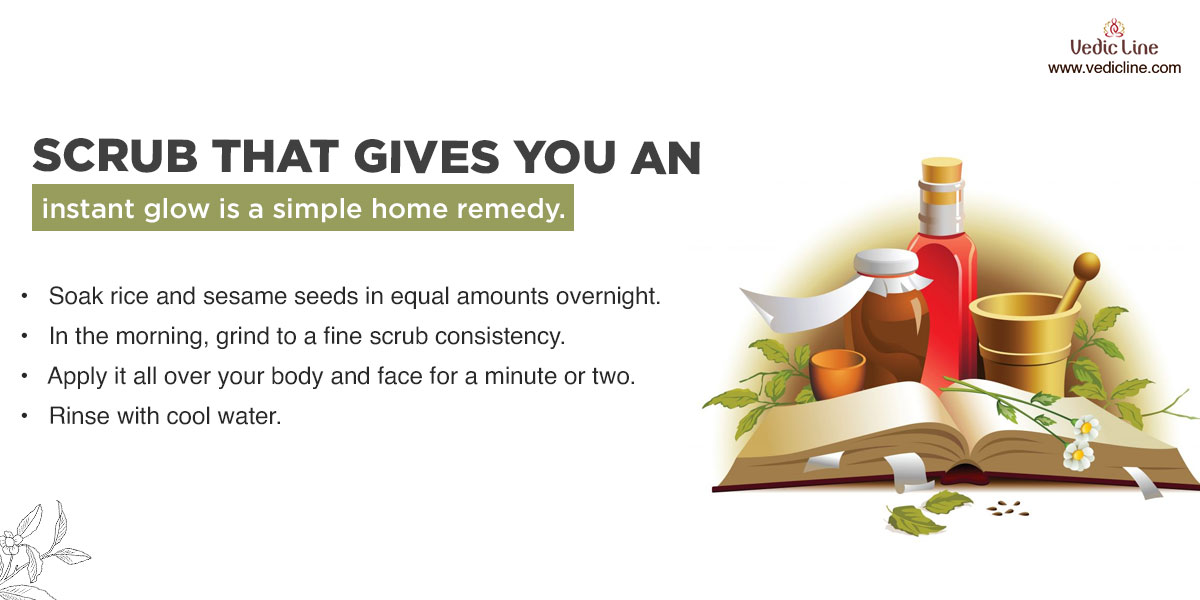 Vedic Line
www.vedicline.com

SCRUB THAT GIVES YOU AN
instant glow is a simple home remedy.

• Soak rice and sesame seeds in equal amounts overnight.
• In the morning, grind to a fine scrub consistency.
• Apply it all over your body and face for a minute or two.
• Rinse with cool water.